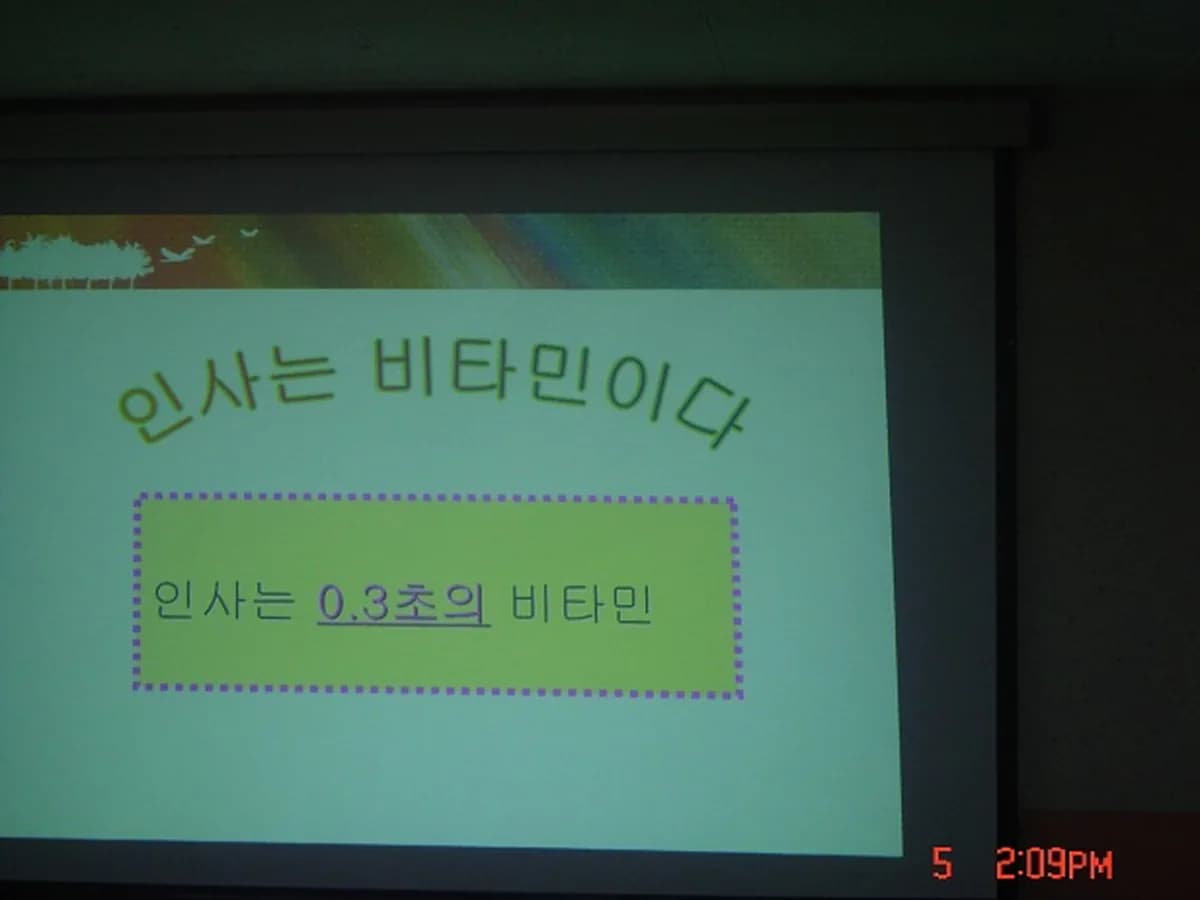 인사는 비타민이다

인사는 0.3초의 비타민

5 2:09PM